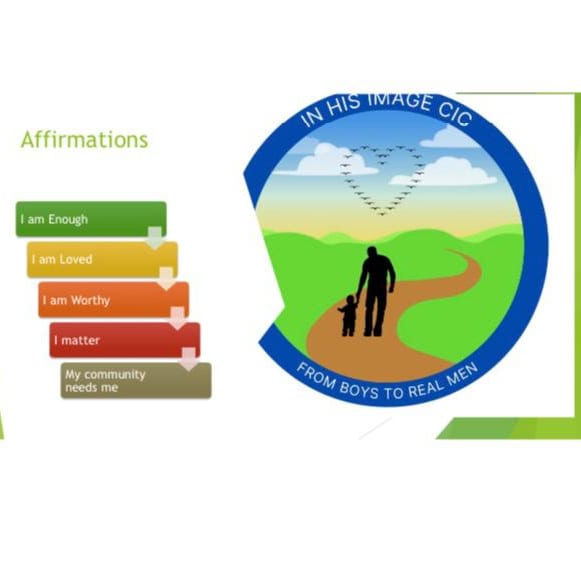 Affirmations

I am Enough

I am Loved

I am Worthy

I matter

My community needs me

IN HIS IMAGE CIC

FROM BOYS TO REAL MEN